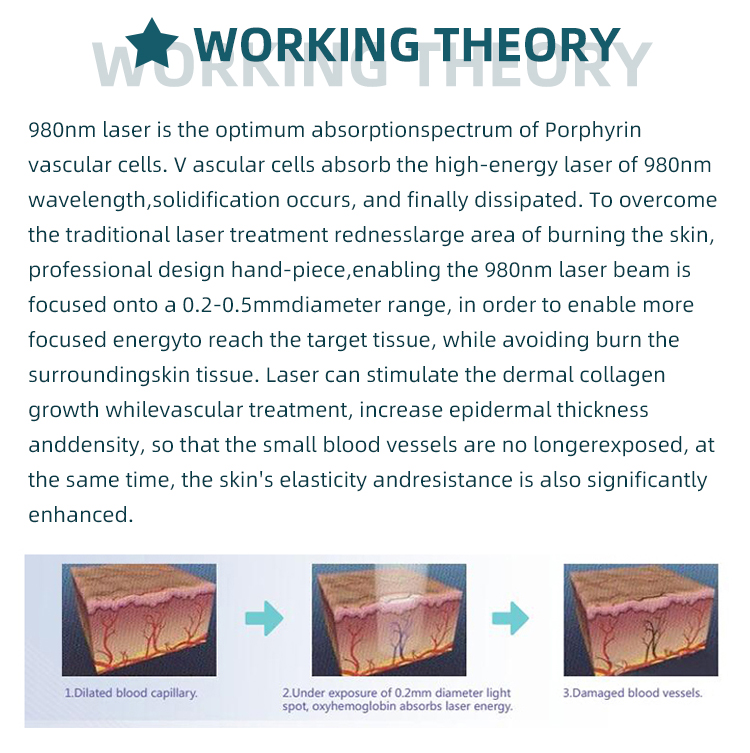 WORKING THEORY

WORKING THEORY

980nm laser is the optimum absorptionspectrum of Porphyrin vascular cells. V ascular cells absorb the high-energy laser of 980nm wavelength,solidification occurs, and finally dissipated. To overcome the traditional laser treatment rednesslarge area of burning the skin, professional design hand-piece,enabling the 980nm laser beam is focused onto a 0.2-0.5mmdiameter range, in order to enable more focused energyto reach the target tissue, while avoiding burn the surroundingskin tissue. Laser can stimulate the dermal collagen growth whilevascular treatment, increase epidermal thickness anddensity, so that the small blood vessels are no longerexposed, at the same time, the skin's elasticity andresistance is also significantly enhanced.

1.Dilated blood capillary.

2.Under exposure of 0.2mm diameter light spot, oxyhemoglobin absorbs laser energy.

3.Damaged blood vessels.